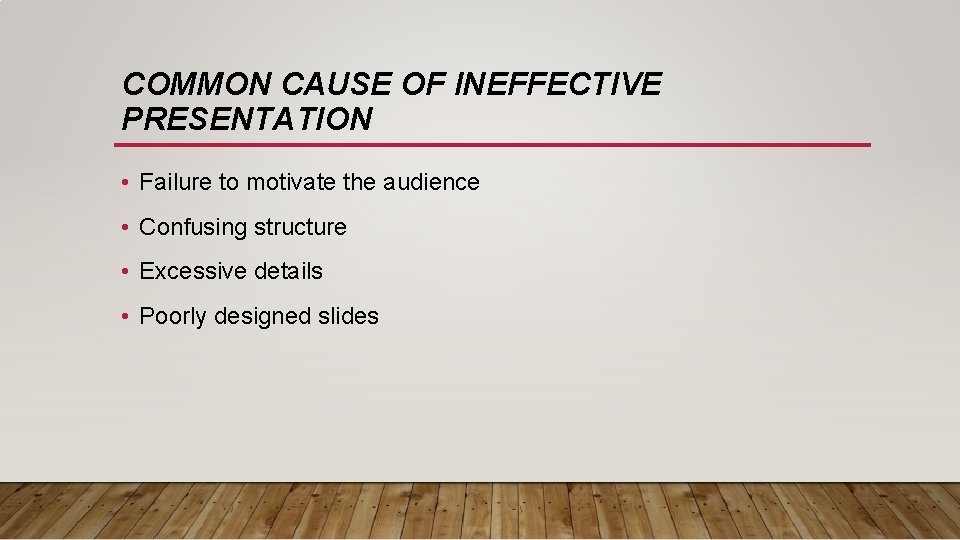 COMMON CAUSE OF INEFFECTIVE PRESENTATION

• Failure to motivate the audience
• Confusing structure
• Excessive details
• Poorly designed slides